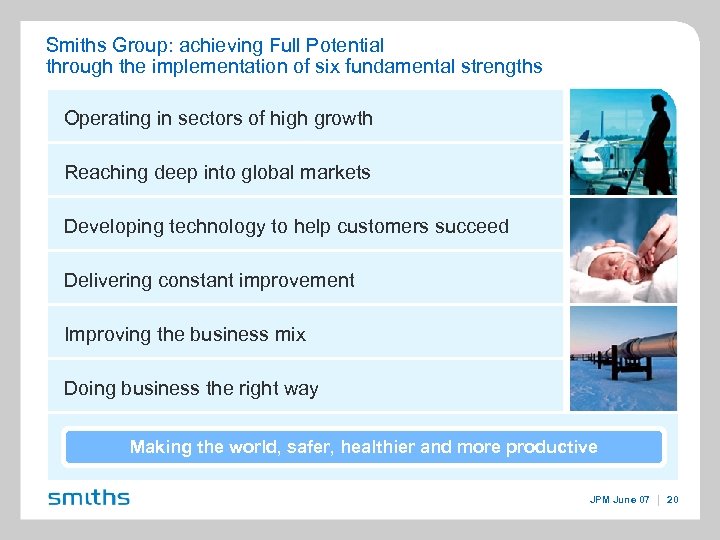 Smiths Group: achieving Full Potential
through the implementation of six fundamental strengths

Operating in sectors of high growth

Reaching deep into global markets

Developing technology to help customers succeed

Delivering constant improvement

Improving the business mix

Doing business the right way

Making the world, safer, healthier and more productive

smiths

JPM June 07 | 20